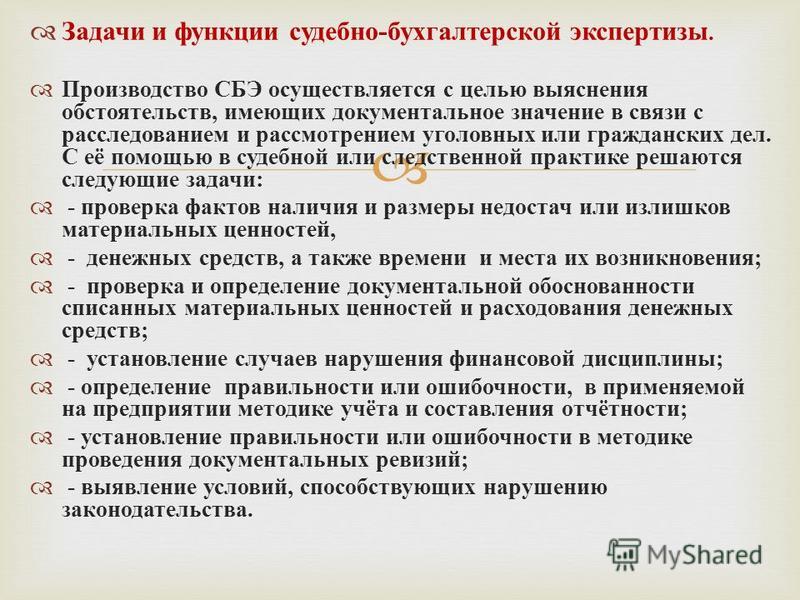 Задачи и функции судебно-бухгалтерской экспертизы.

Производство СБЭ осуществляется с целью выяснения обстоятельств, имеющих документальное значение в связи с расследованием и рассмотрением уголовных или гражданских дел. С её помощью в судебной или следственной практике решаются следующие задачи:

- проверка фактов наличия и размеры недостач или излишков материальных ценностей,

- денежных средств, а также времени и места их возникновения;

- проверка и определение документальной обоснованности списанных материальных ценностей и расходования денежных средств;

- установление случаев нарушения финансовой дисциплины;

- определение правильности или ошибочности, в применяемой на предприятии методике учёта и составления отчётности;

- установление правильности или ошибочности в методике проведения документальных ревизий;

- выявление условий, способствующих нарушению законодательства.

MyShared